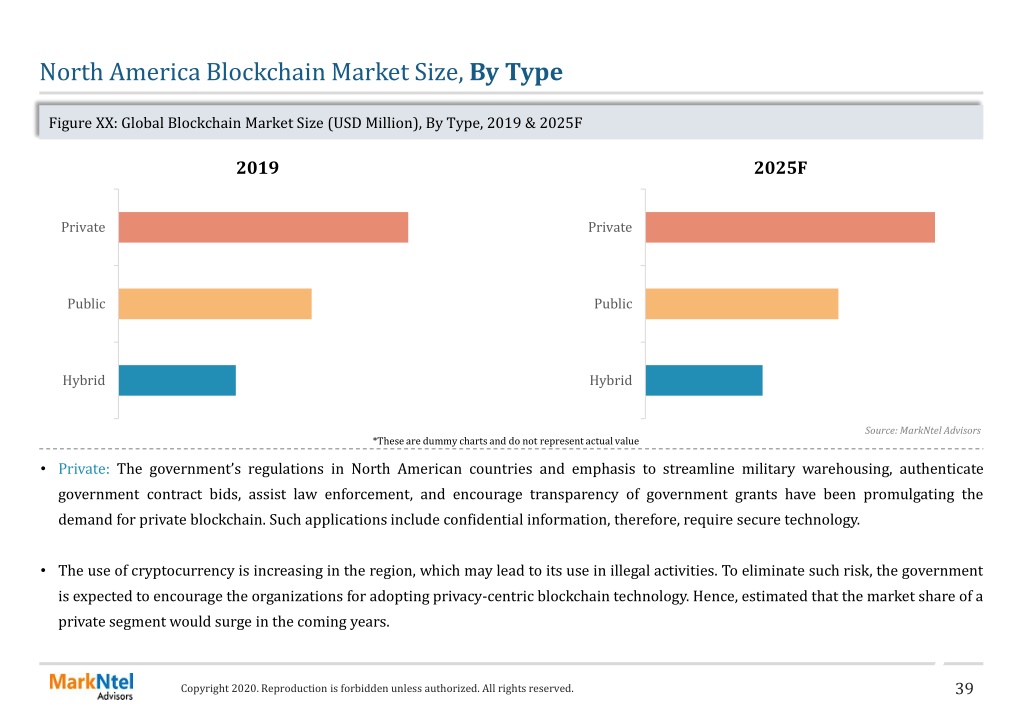 North America Blockchain Market Size, By Type

Figure XX: Global Blockchain Market Size (USD Million), By Type, 2019 & 2025F

2019

Private

Public

Hybrid

2025F

Private

Public

Hybrid

Source: MarkNtel Advisors

*These are dummy charts and do not represent actual value

• Private: The government's regulations in North American countries and emphasis to streamline military warehousing, authenticate government contract bids, assist law enforcement, and encourage transparency of government grants have been promulgating the demand for private blockchain. Such applications include confidential information, therefore, require secure technology.

• The use of cryptocurrency is increasing in the region, which may lead to its use in illegal activities. To eliminate such risk, the government is expected to encourage the organizations for adopting privacy-centric blockchain technology. Hence, estimated that the market share of a private segment would surge in the coming years.

MarkNtel Advisors

Copyright 2020. Reproduction is forbidden unless authorized. All rights reserved.

39